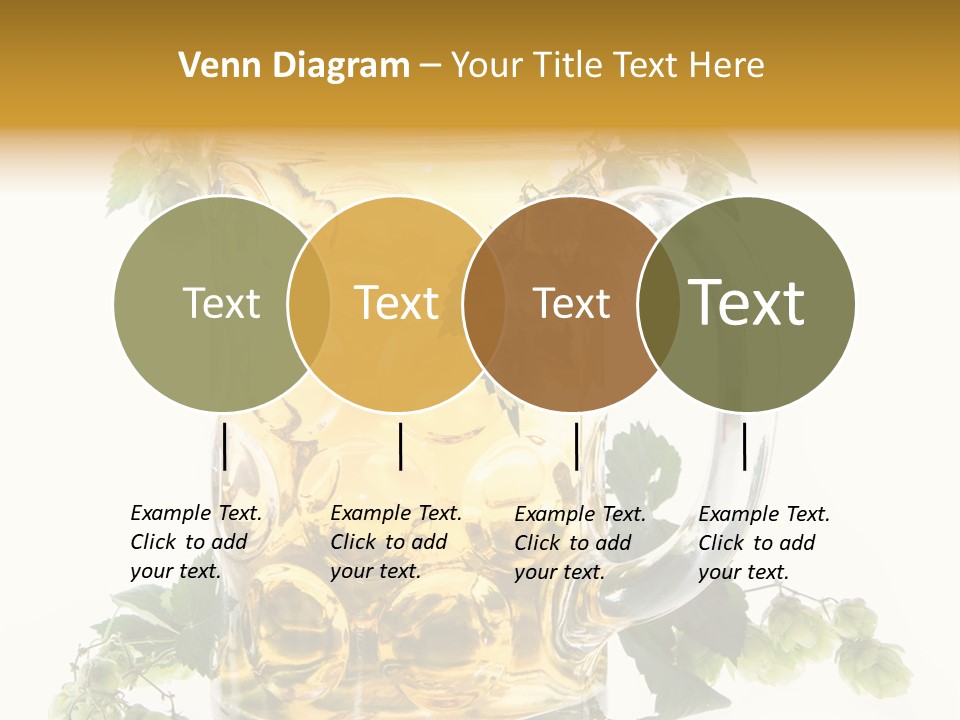 Venn Diagram – Your Title Text Here

Text

Text

Text

Text

Example Text. Click to add your text.

Example Text. Click to add your text.

Example Text. Click to add your text.

Example Text. Click to add your text.